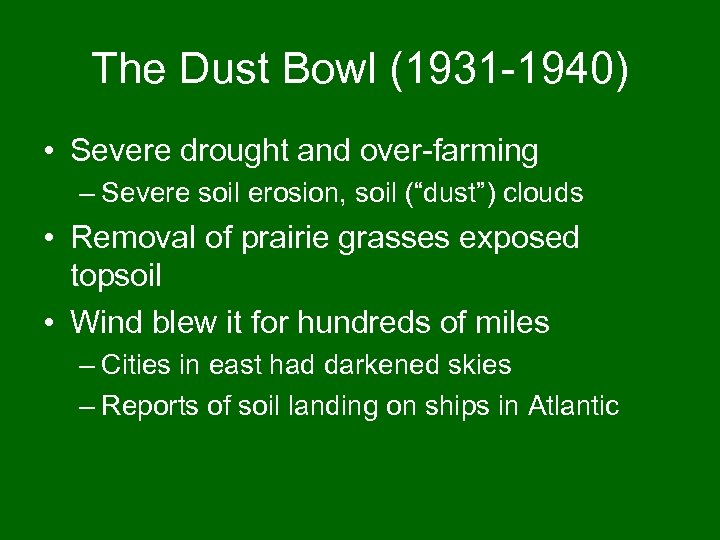 The Dust Bowl (1931-1940)

• Severe drought and over-farming
– Severe soil erosion, soil (“dust”) clouds

• Removal of prairie grasses exposed topsoil

• Wind blew it for hundreds of miles
– Cities in east had darkened skies
– Reports of soil landing on ships in Atlantic